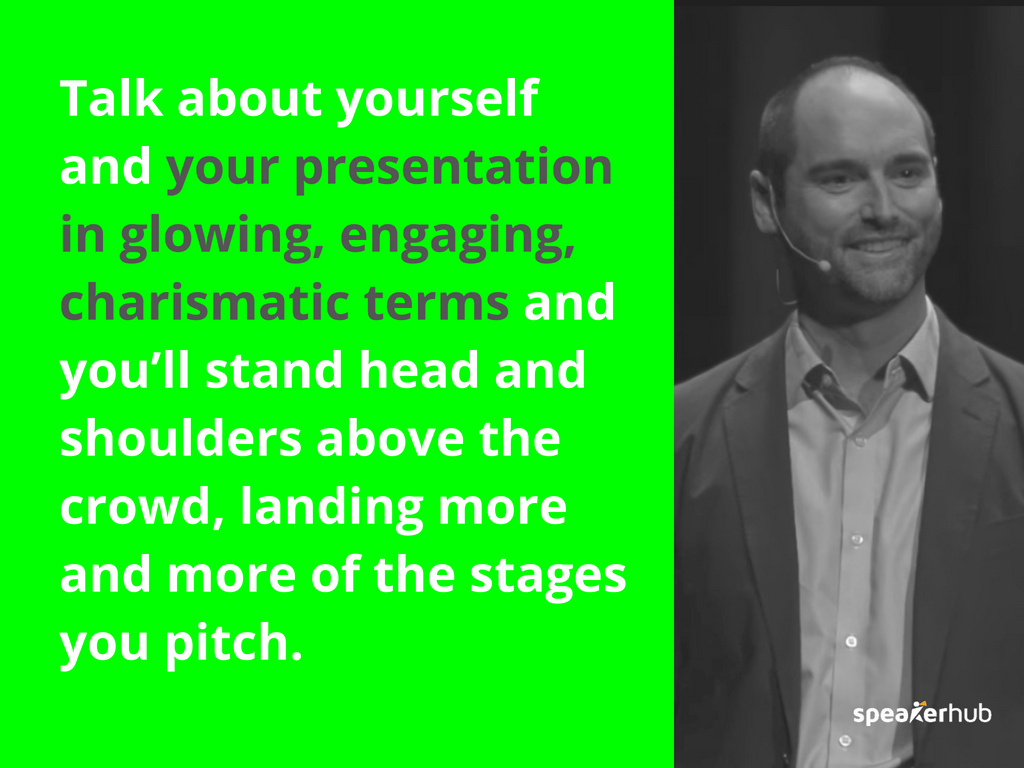 Talk about yourself and your presentation in glowing, engaging, charismatic terms and you'll stand head and shoulders above the crowd, landing more and more of the stages you pitch.

speakerhub